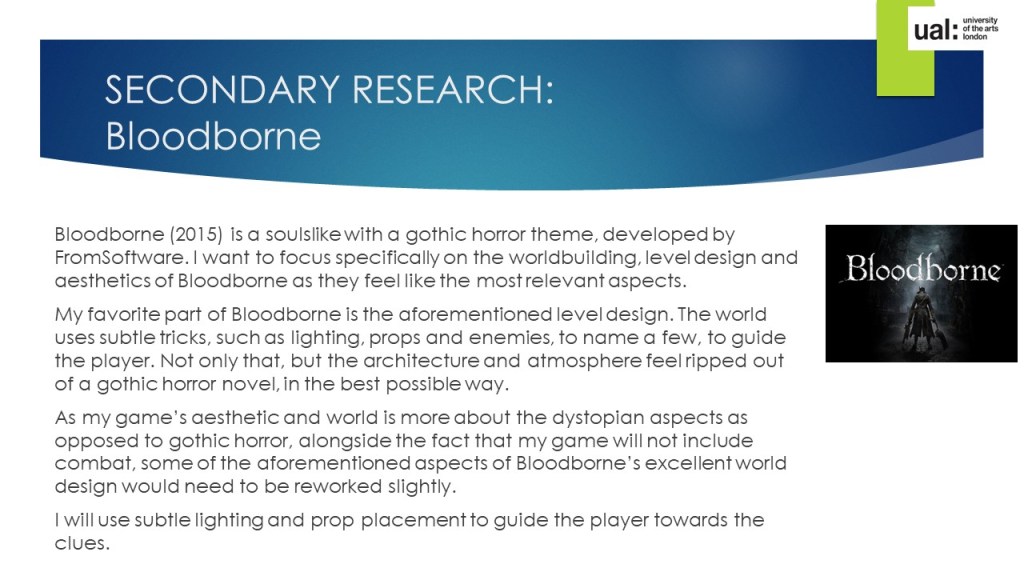 ual: university of the arts london

SECONDARY RESEARCH: Bloodborne

Bloodborne (2015) is a soulslike with a gothic horror theme, developed by FromSoftware. I want to focus specifically on the worldbuilding, level design and aesthetics of Bloodborne as they feel like the most relevant aspects.

My favorite part of Bloodborne is the aforementioned level design. The world uses subtle tricks, such as lighting, props and enemies, to name a few, to guide the player. Not only that, but the architecture and atmosphere feel ripped out of a gothic horror novel, in the best possible way.

As my game's aesthetic and world is more about the dystopian aspects as opposed to gothic horror, alongside the fact that my game will not include combat, some of the aforementioned aspects of Bloodborne's excellent world design would need to be reworked slightly.

I will use subtle lighting and prop placement to guide the player towards the clues.

Bloodborne